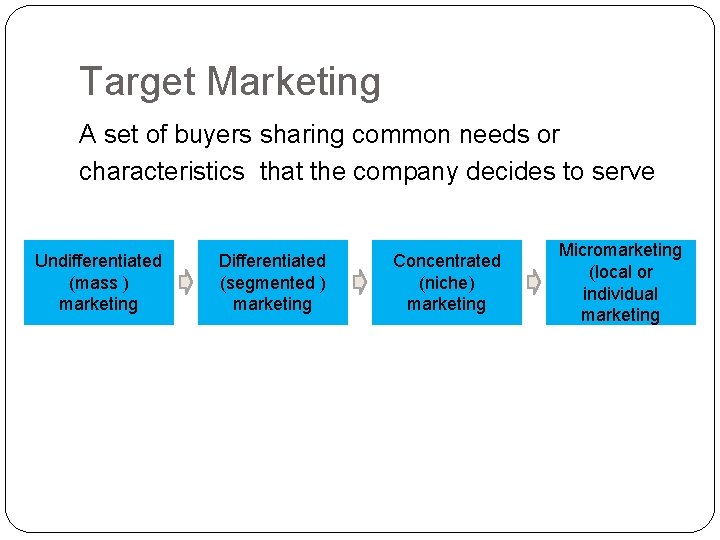 Target Marketing

A set of buyers sharing common needs or characteristics that the company decides to serve

Undifferentiated (mass ) marketing

Differentiated (segmented ) marketing

Concentrated (niche) marketing

Micromarketing (local or individual marketing